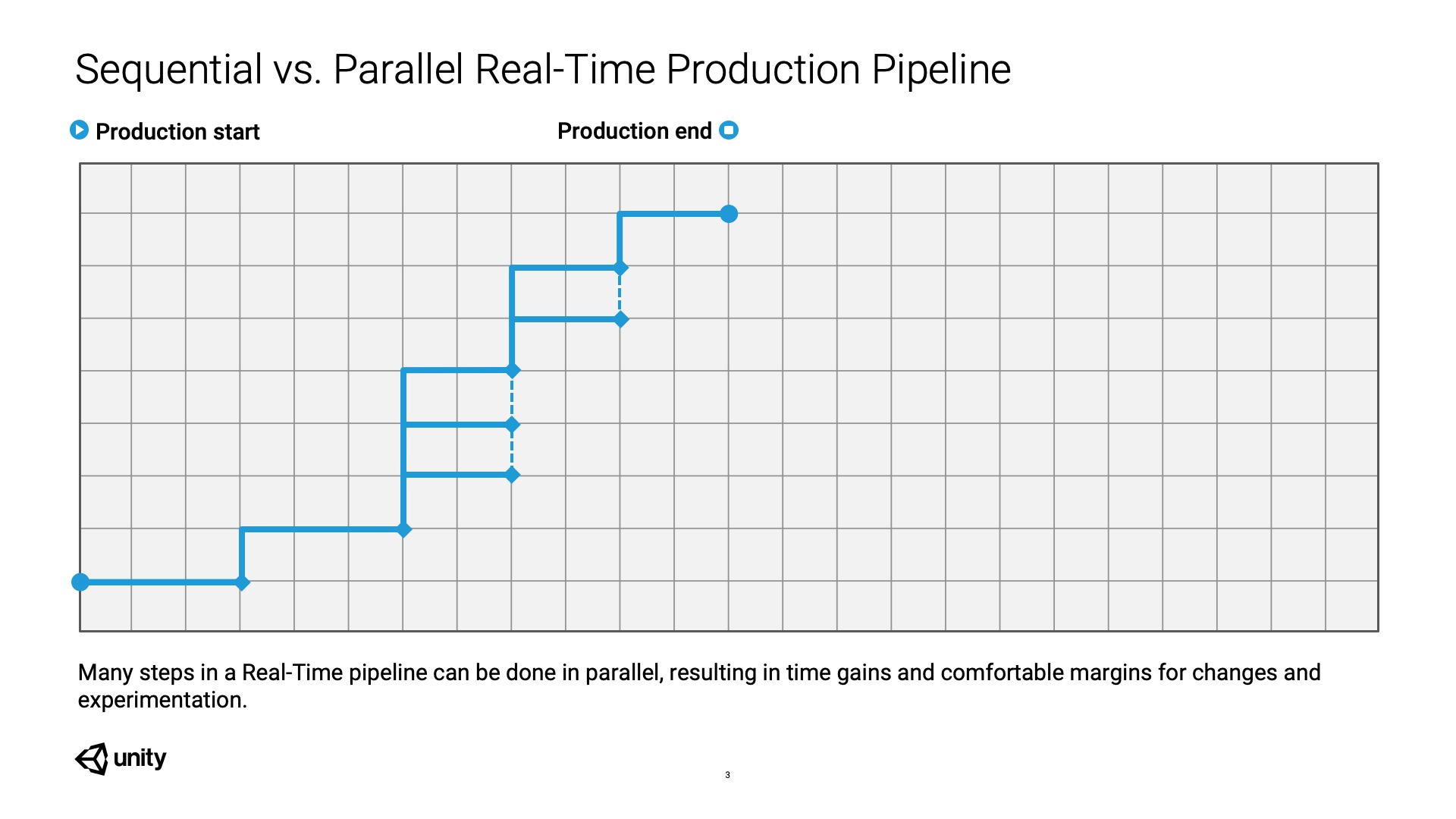 Sequential vs. Parallel Real-Time Production Pipeline

Production start

Production end

Many steps in a Real-Time pipeline can be done in parallel, resulting in time gains and comfortable margins for changes and experimentation.

unity

3